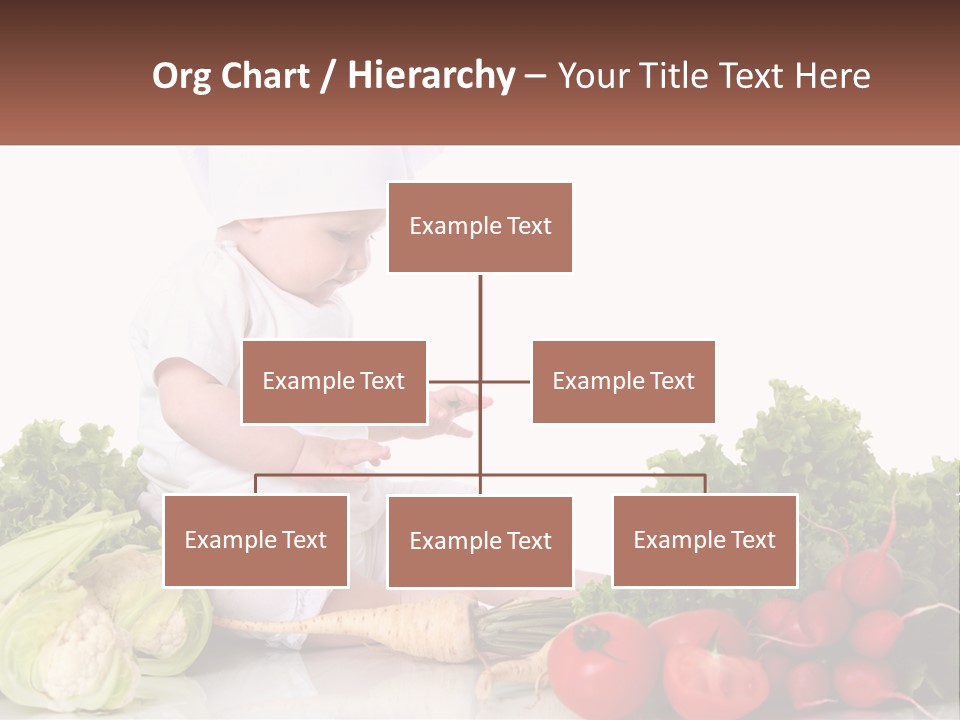 Org Chart / Hierarchy – Your Title Text Here

Example Text

Example Text

Example Text

Example Text

Example Text

Example Text